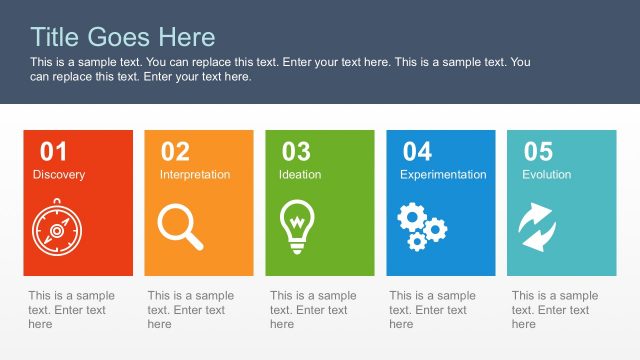 Title Goes Here

This is a sample text. You can replace this text. Enter your text here. This is a sample text. You can replace this text. Enter your text here.

01
Discovery

This is a sample text. Enter text here

02
Interpretation

This is a sample text. Enter text here

03
Ideation

This is a sample text. Enter text here

04
Experimentation

This is a sample text. Enter text here

05
Evolution

This is a sample text. Enter text here